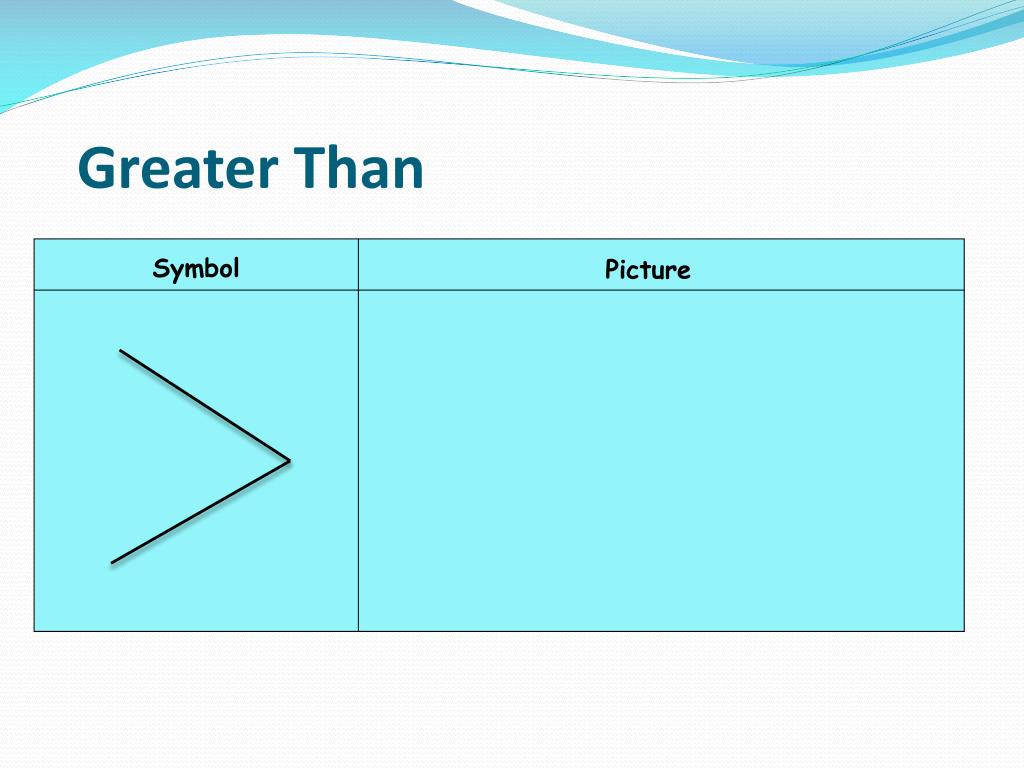 Greater Than

| Symbol | Picture |
|---|---|
| $>$ | |